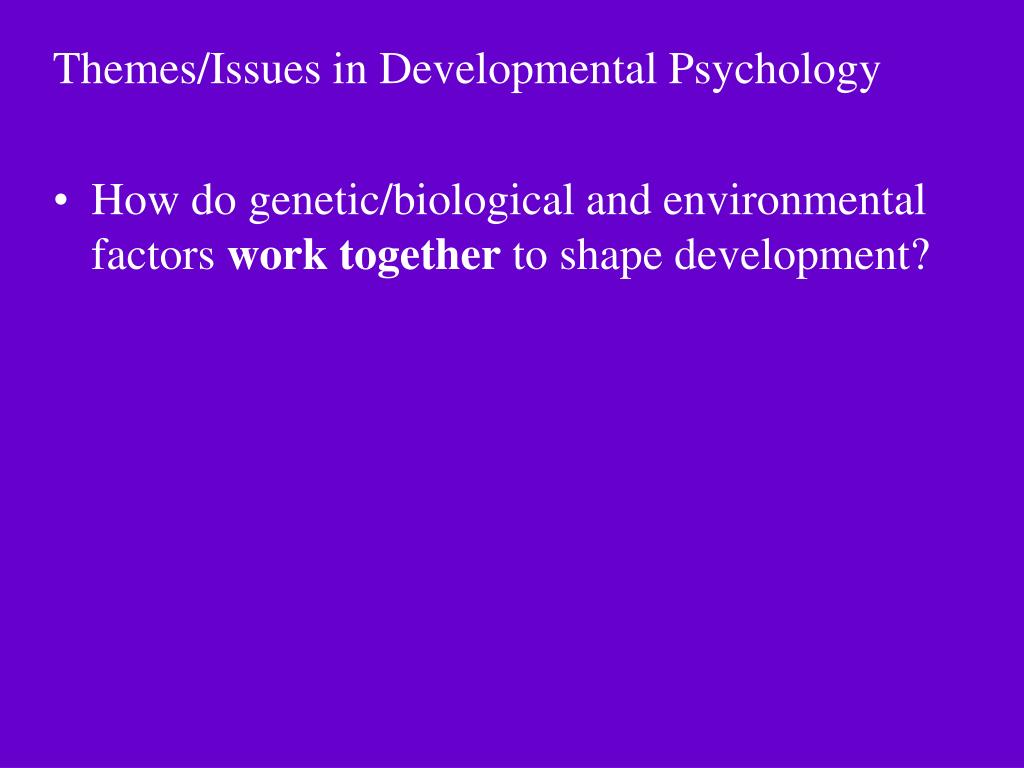 Themes/Issues in Developmental Psychology

• How do genetic/biological and environmental factors work together to shape development?